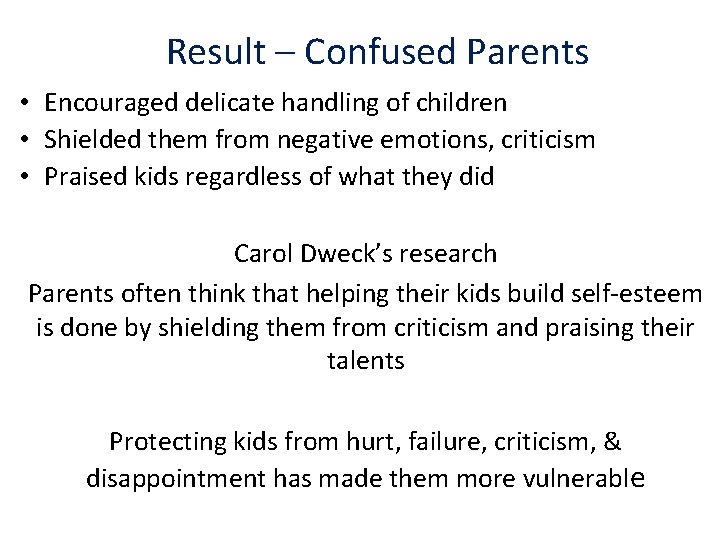 Result – Confused Parents

• Encouraged delicate handling of children
• Shielded them from negative emotions, criticism
• Praised kids regardless of what they did

Carol Dweck's research
Parents often think that helping their kids build self-esteem is done by shielding them from criticism and praising their talents

Protecting kids from hurt, failure, criticism, & disappointment has made them more vulnerable